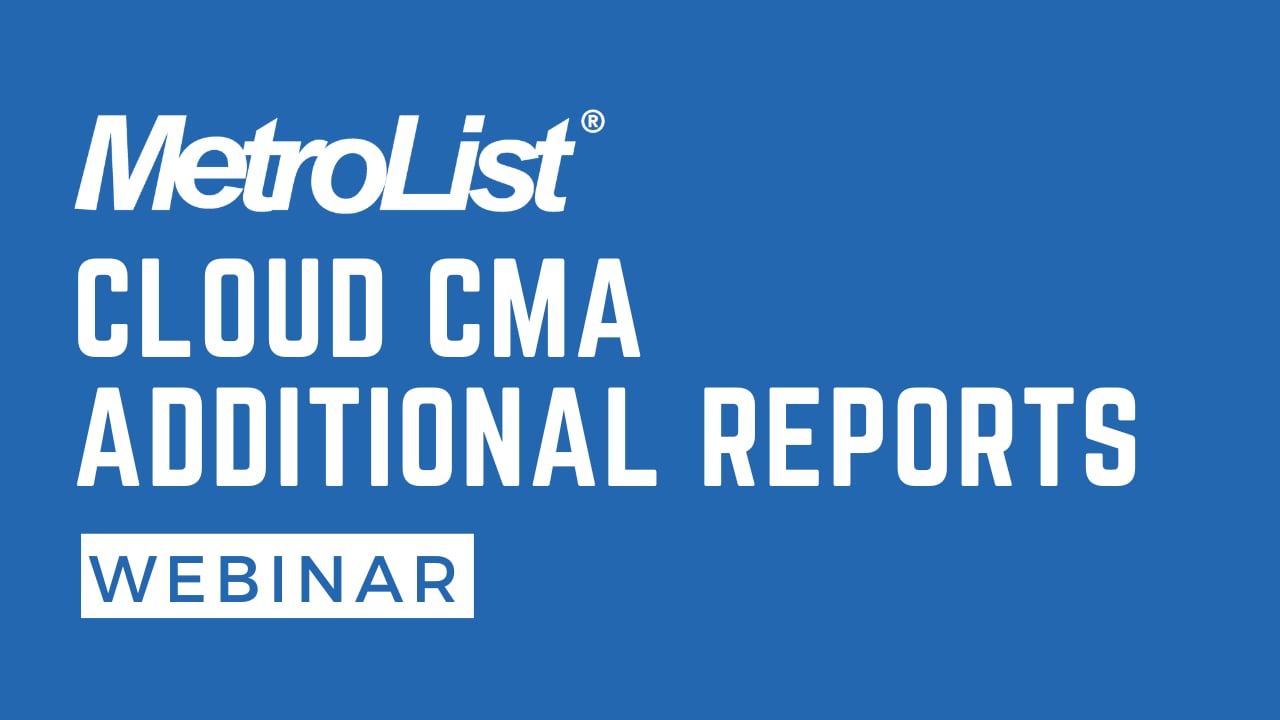 MetroList®

CLOUD CMA
ADDITIONAL REPORTS

WEBINAR